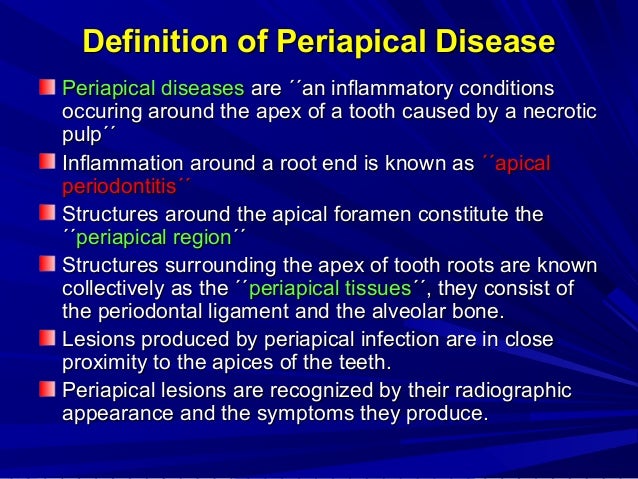 Definition of Periapical Disease

Periapical diseases are ´´an inflammatory conditions occuring around the apex of a tooth caused by a necrotic pulp´´

Inflammation around a root end is known as ´´apical periodontitis´´

Structures around the apical foramen constitute the ´´periapical region´´

Structures surrounding the apex of tooth roots are known collectively as the ´´periapical tissues´´, they consist of the periodontal ligament and the alveolar bone.

Lesions produced by periapical infection are in close proximity to the apices of the teeth.

Periapical lesions are recognized by their radiographic appearance and the symptoms they produce.